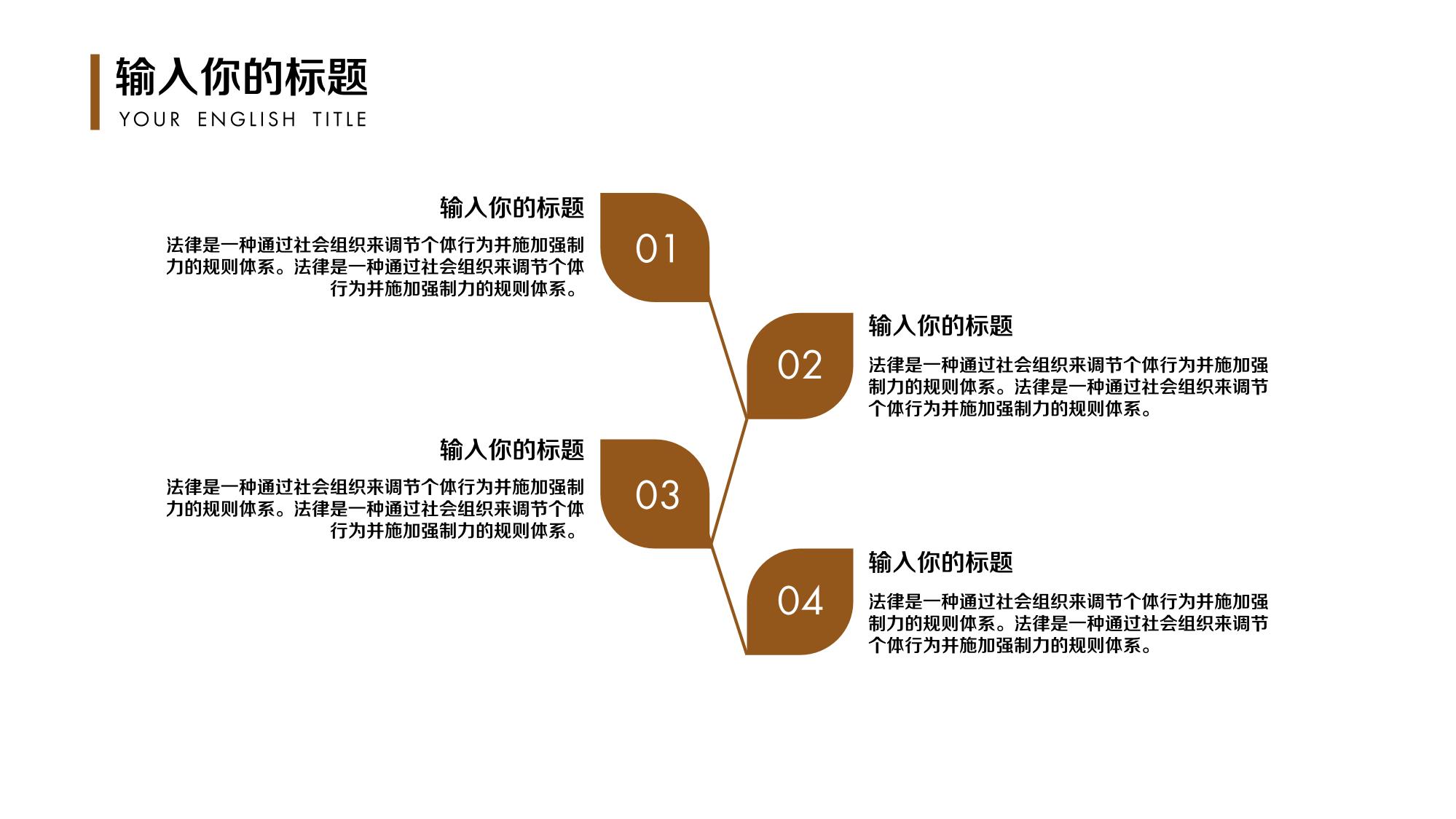 输入你的标题
YOUR ENGLISH TITLE

输入你的标题
法律是一种通过社会组织来调节个体行为并施加强制力的规则体系。法律是一种通过社会组织来调节个体行为并施加强制力的规则体系。

01

02

输入你的标题
法律是一种通过社会组织来调节个体行为并施加强制力的规则体系。法律是一种通过社会组织来调节个体行为并施加强制力的规则体系。

输入你的标题
法律是一种通过社会组织来调节个体行为并施加强制力的规则体系。法律是一种通过社会组织来调节个体行为并施加强制力的规则体系。

03

04

输入你的标题
法律是一种通过社会组织来调节个体行为并施加强制力的规则体系。法律是一种通过社会组织来调节个体行为并施加强制力的规则体系。